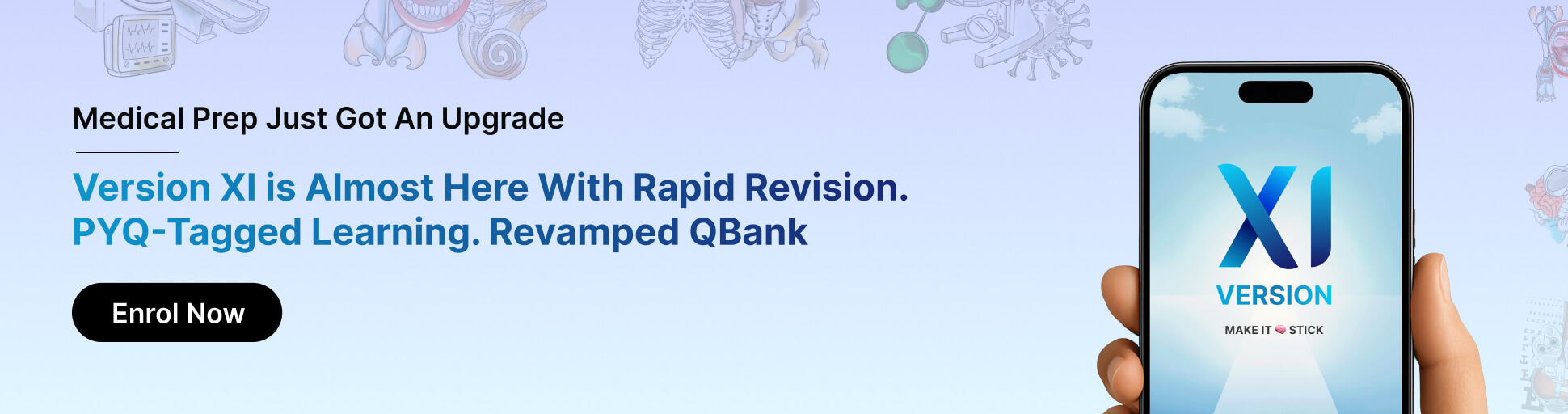 Medical Prep Just Got An Upgrade

Version XI is Almost Here With Rapid Revision. PYQ-Tagged Learning. Revamped QBank

Enrol Now

XI

VERSION

MAKE IT STICK